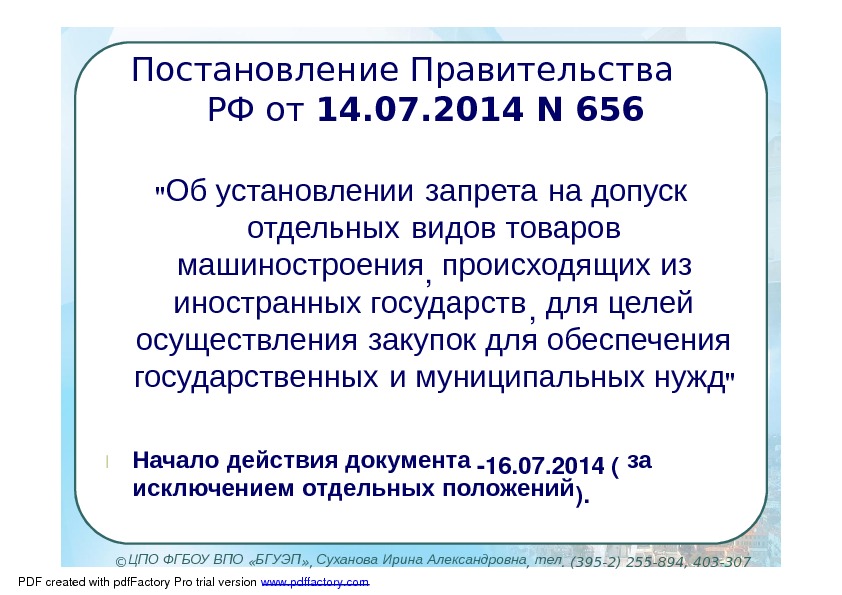 Постановление Правительства РФ от 14.07.2014 N 656

"Об установлении запрета на допуск отдельных видов товаров машиностроения, происходящих из иностранных государств, для целей осуществления закупок для обеспечения государственных и муниципальных нужд"

Начало действия документа -16.07.2014 ( за исключением отдельных положений).

©ЦПО ФГБОУ ВПО «БГУЭП», Суханова Ирина Александровна, тел. (395-2) 255-894, 403-307

PDF created with pdfFactory Pro trial version www.pdffactory.com